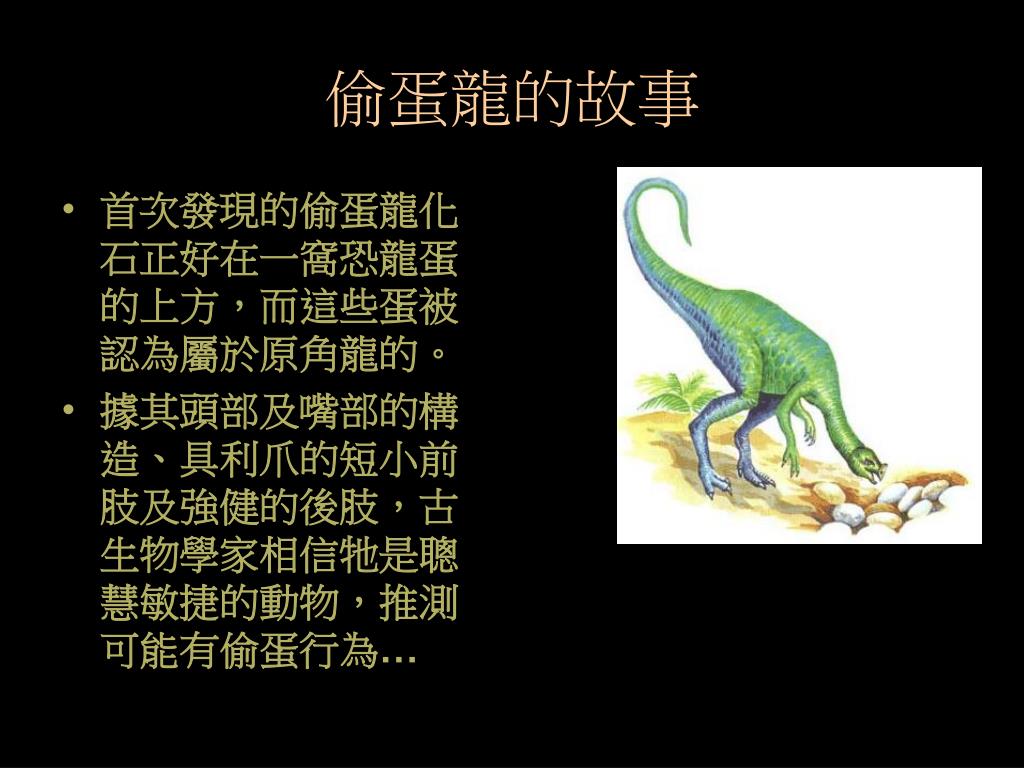 偷蛋龍的故事

• 首次發現的偷蛋龍化石正好在一窩恐龍蛋的上方，而這些蛋被認為屬於原角龍的。

• 據其頭部及嘴部的構造、具利爪的短小前肢及強健的後肢，古生物學家相信牠是聰慧敏捷的動物，推測可能有偷蛋行為…